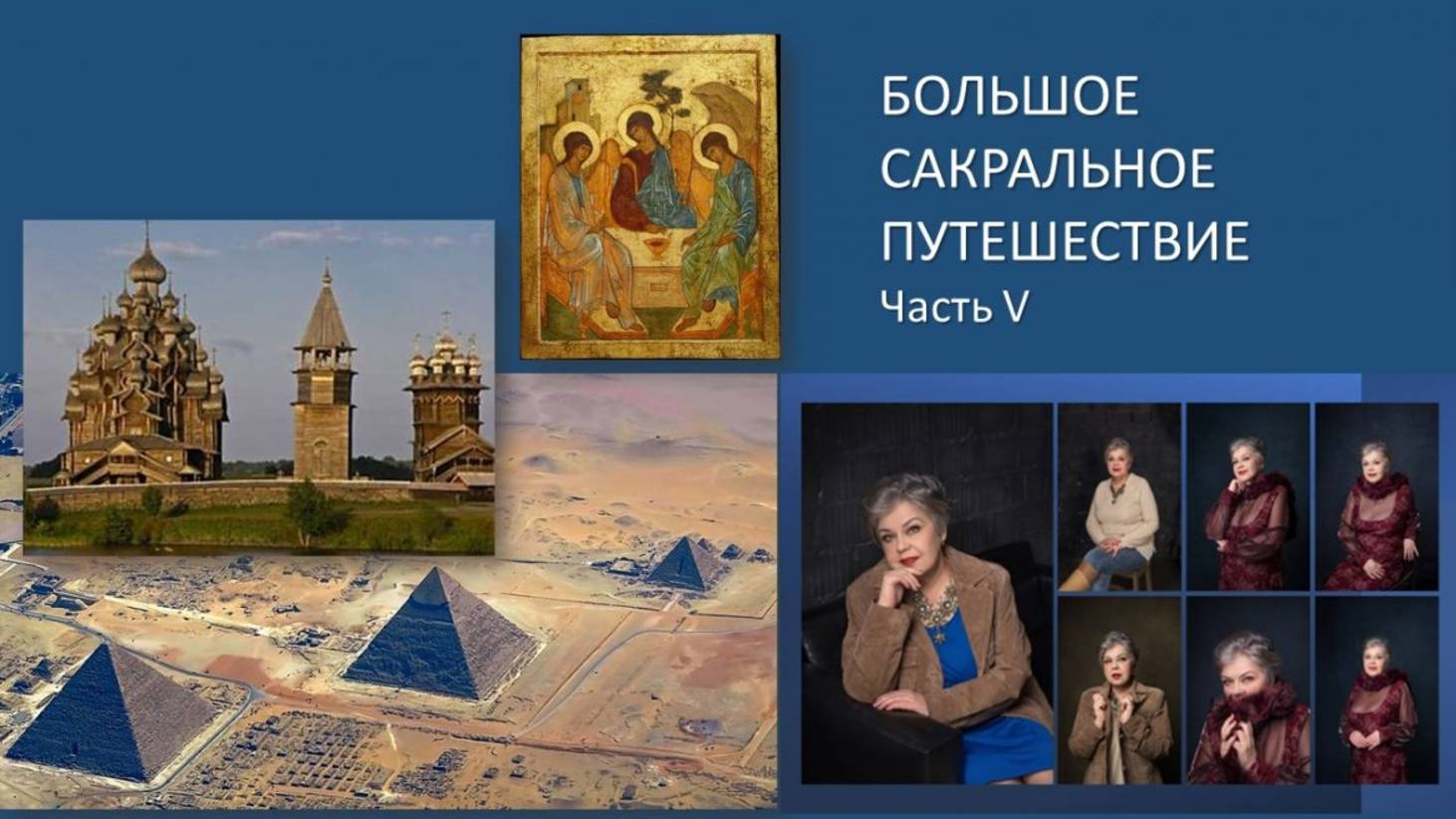 БОЛЬШОЕ САКРАЛЬНОЕ ПУТЕШЕСТВИЕ
Часть V